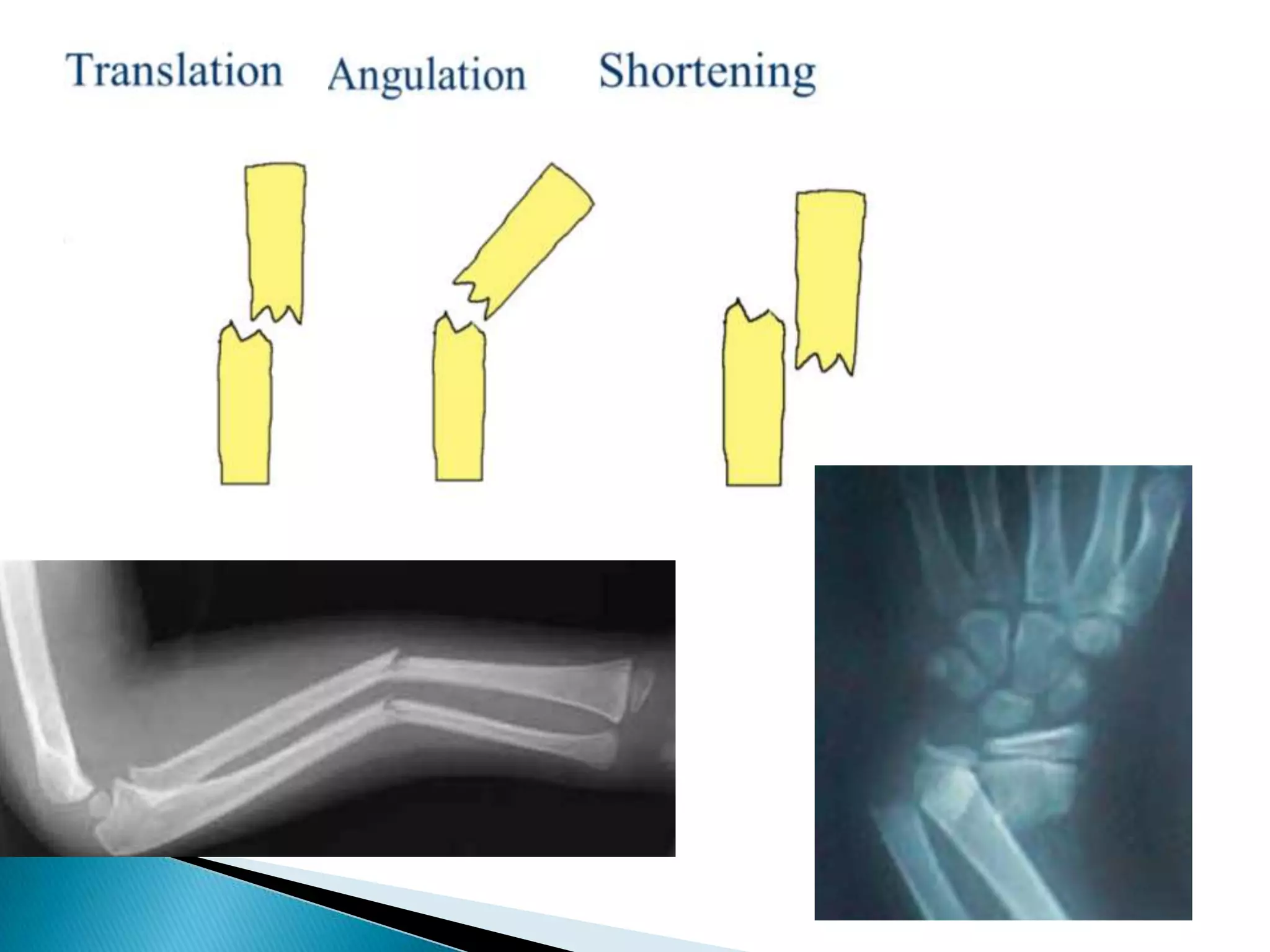 Translation Angulation Shortening